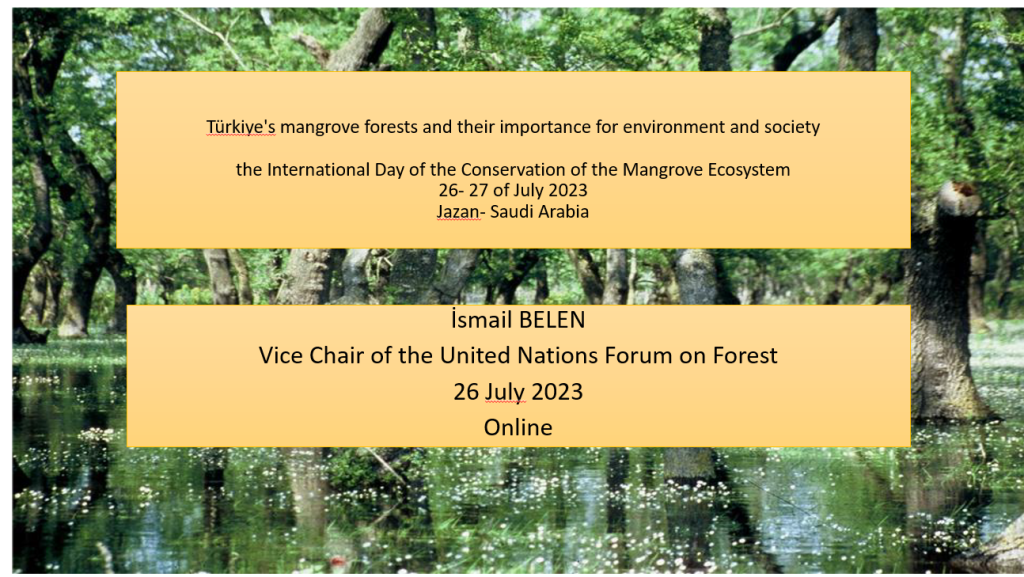 Türkiye's mangrove forests and their importance for environment and society

the International Day of the Conservation of the Mangrove Ecosystem
26- 27 of July 2023
Jazan- Saudi Arabia

İsmail BELEN
Vice Chair of the United Nations Forum on Forest
26 July 2023
Online